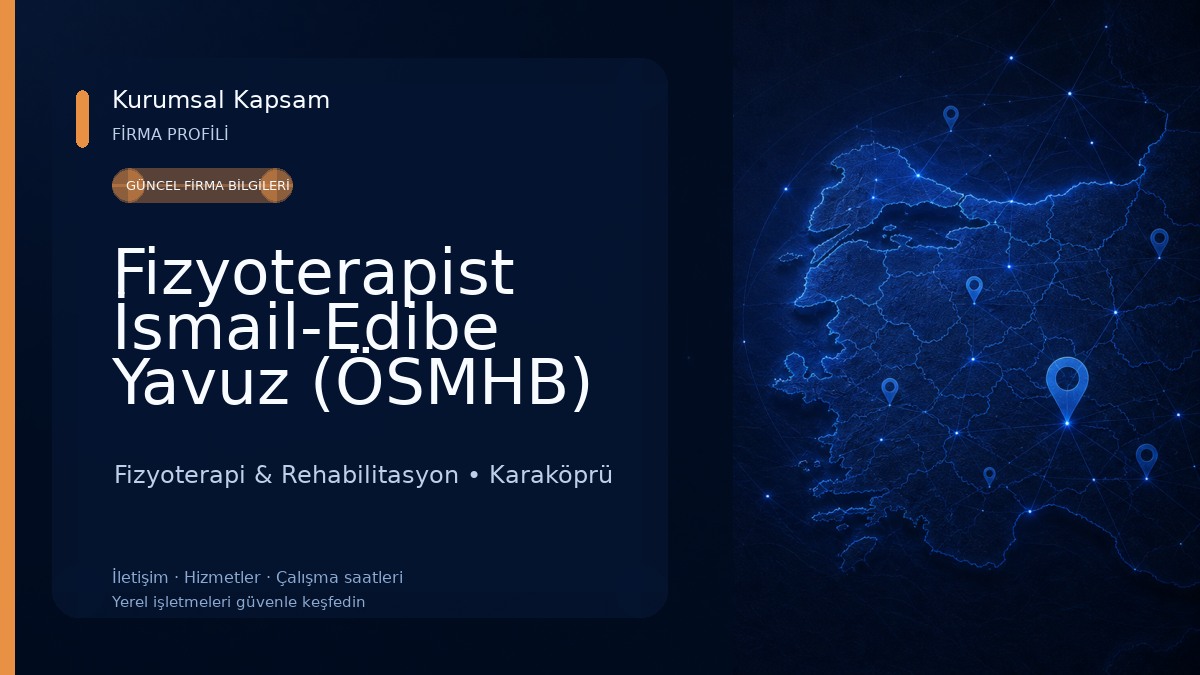 Kurumsal Kapsam
FİRMA PROFİLİ

GÜNCEL FİRMA BİLGİLERİ

Fizyoterapist Ismail-Edibe Yavuz (ÖSMHB)

Fizyoterapi & Rehabilitasyon • Karaköprü

İletişim · Hizmetler · Çalışma saatleri
Yerel işletmeleri güvenle keşfedin